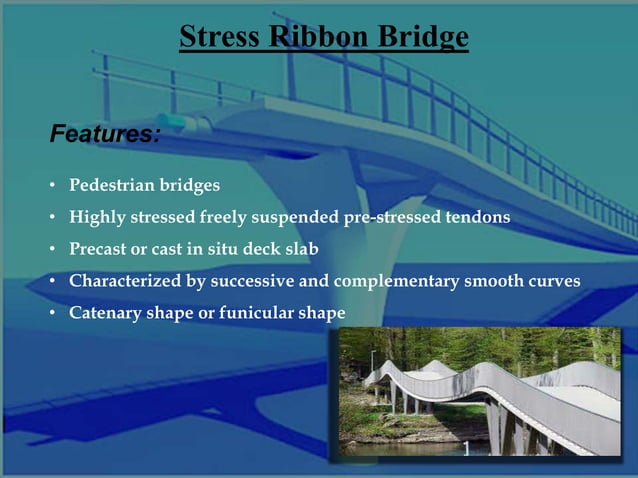 Stress Ribbon Bridge

Features:

• Pedestrian bridges
• Highly stressed freely suspended pre-stressed tendons
• Precast or cast in situ deck slab
• Characterized by successive and complementary smooth curves
• Catenary shape or funicular shape